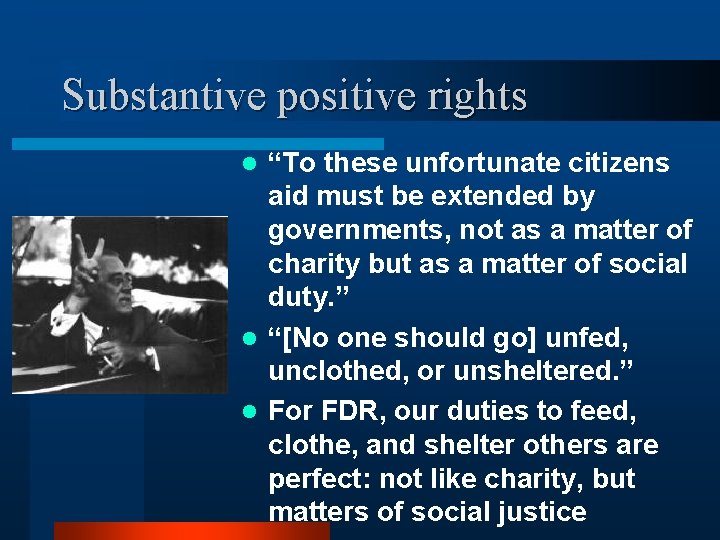 Substantive positive rights

- “To these unfortunate citizens aid must be extended by governments, not as a matter of charity but as a matter of social duty.”
- “[No one should go] unfed, unclothed, or unsheltered.”
- For FDR, our duties to feed, clothe, and shelter others are perfect: not like charity, but matters of social justice